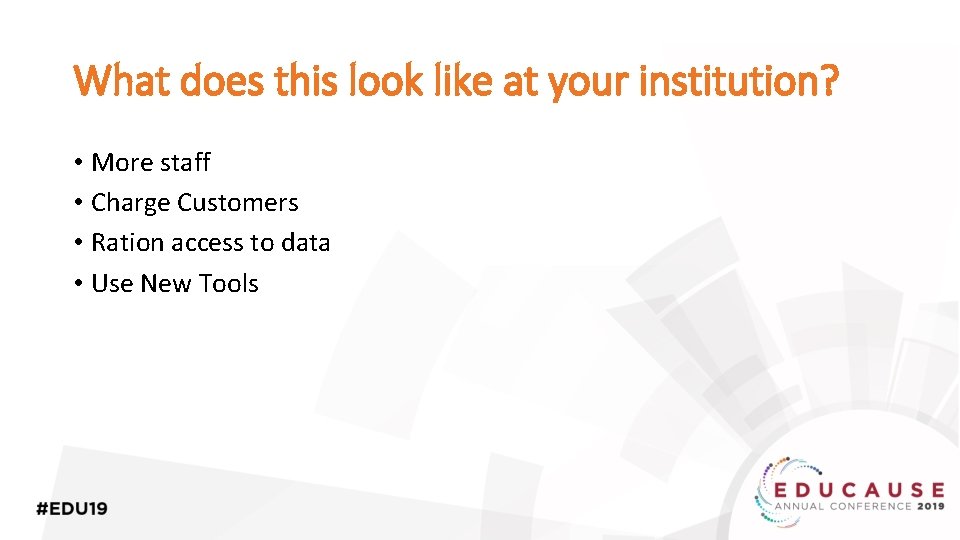 What does this look like at your institution?

• More staff
• Charge Customers
• Ration access to data
• Use New Tools

#EDU19

EDUCAUSE
ANNUAL CONFERENCE 2019